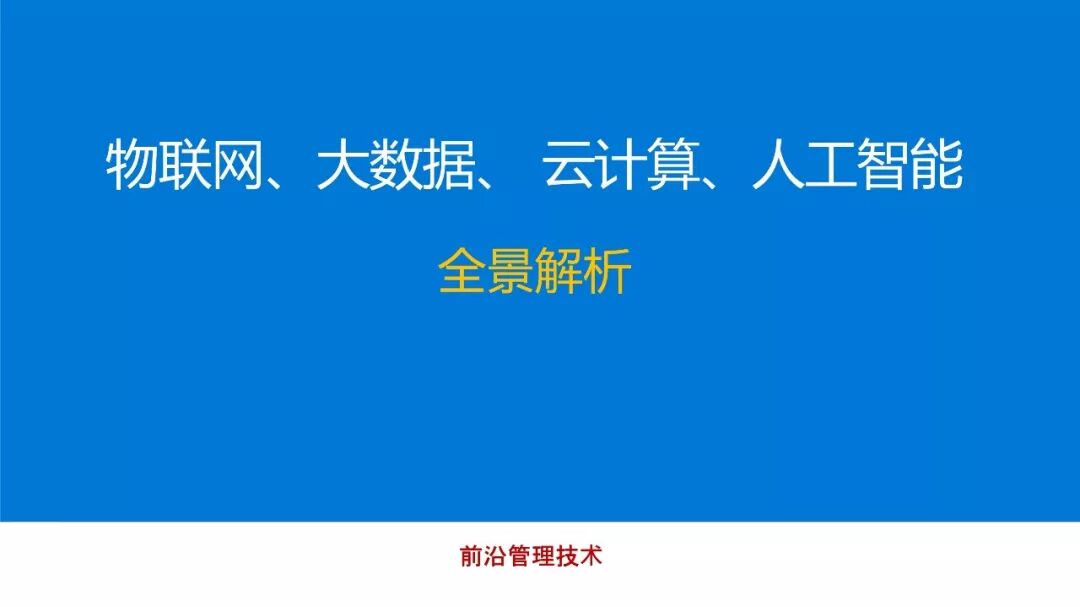 物联网、大数据、 云计算、人工智能

全景解析

前沿管理技术